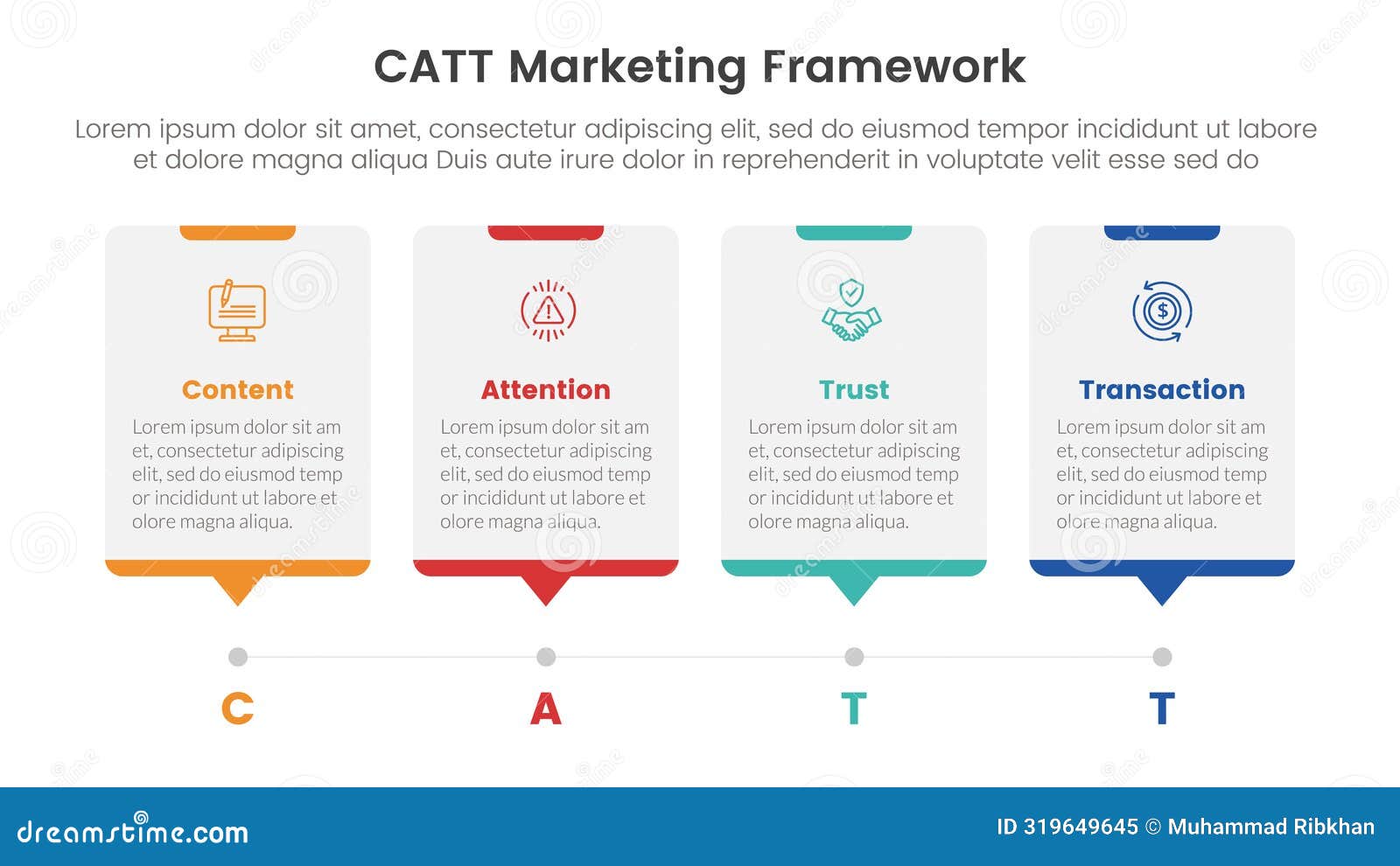 CATT Marketing Framework

Lorem ipsum dolor sit amet, consectetur adipiscing elit, sed do eiusmod tempor incididunt ut labore et dolore magna aliqua Duis aute irure dolor in reprehenderit in voluptate velit esse sed do

Content

Lorem ipsum dolor sit am et, consectetur adipiscing elit, sed do eiusmod temp or incididunt ut labore et olore magna aliqua.

Attention

Lorem ipsum dolor sit am et, consectetur adipiscing elit, sed do eiusmod temp or incididunt ut labore et olore magna aliqua.

Trust

Lorem ipsum dolor sit am et, consectetur adipiscing elit, sed do eiusmod temp or incididunt ut labore et olore magna aliqua.

Transaction

Lorem ipsum dolor sit am et, consectetur adipiscing elit, sed do eiusmod temp or incididunt ut labore et olore magna aliqua.

C A T T

dreamstime.com

ID 319649645 © Muhammad Ribkhan